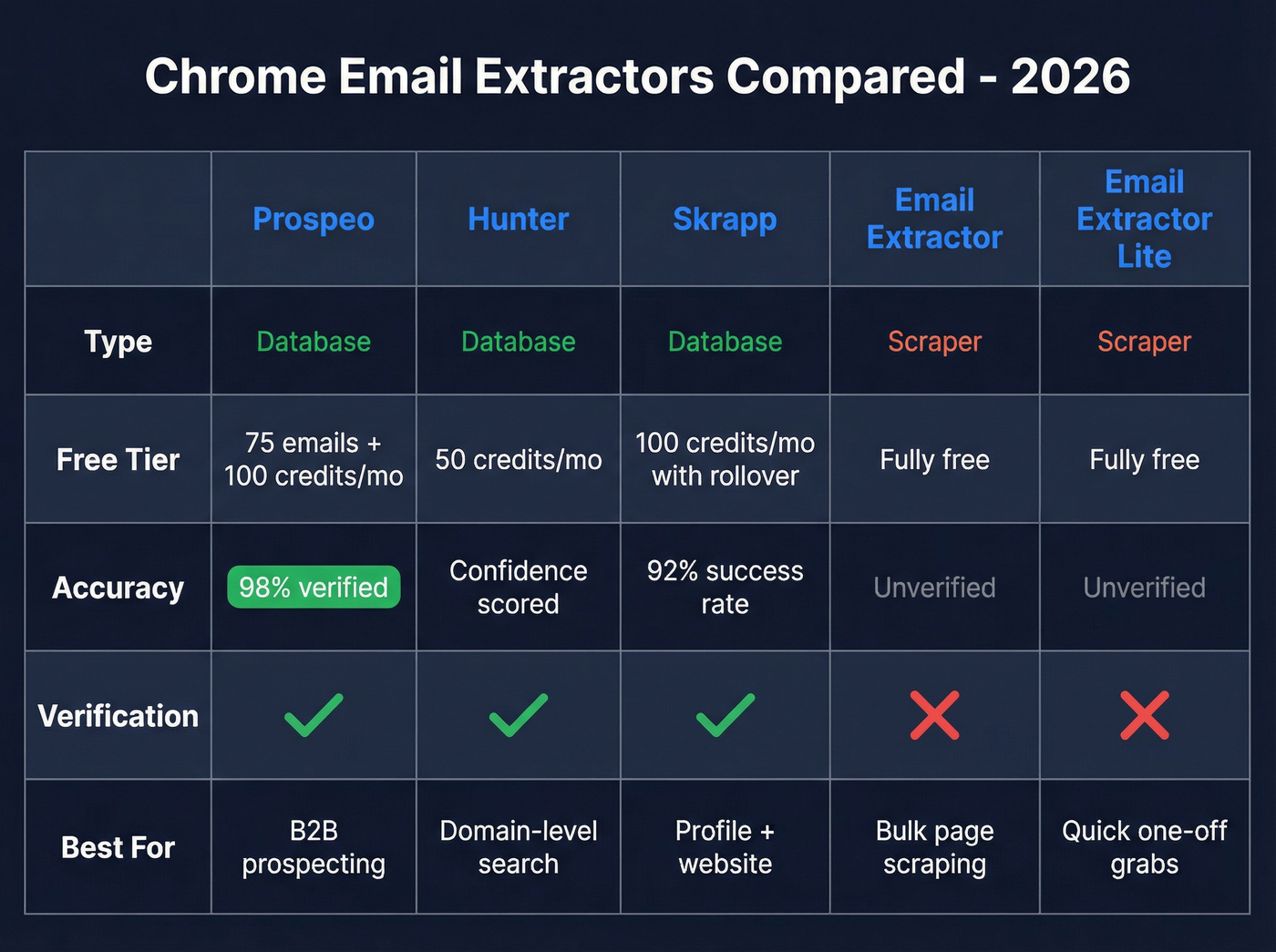 Chrome Email Extractors Compared - 2026

| | Prospeo | Hunter | Skrapp | Email Extractor | Email Extractor Lite |
|---|---|---|---|---|---|
| Type | Database | Database | Database | Scraper | Scraper |
| Free Tier | 75 emails + 100 credits/mo | 50 credits/mo | 100 credits/mo with rollover | Fully free | Fully free |
| Accuracy | 98% verified | Confidence scored | 92% success rate | Unverified | Unverified |
| Verification | ✓ | ✓ | ✓ | ✗ | ✗ |
| Best For | B2B prospecting | Domain-level search | Profile + website | Bulk page scraping | Quick one-off grabs |